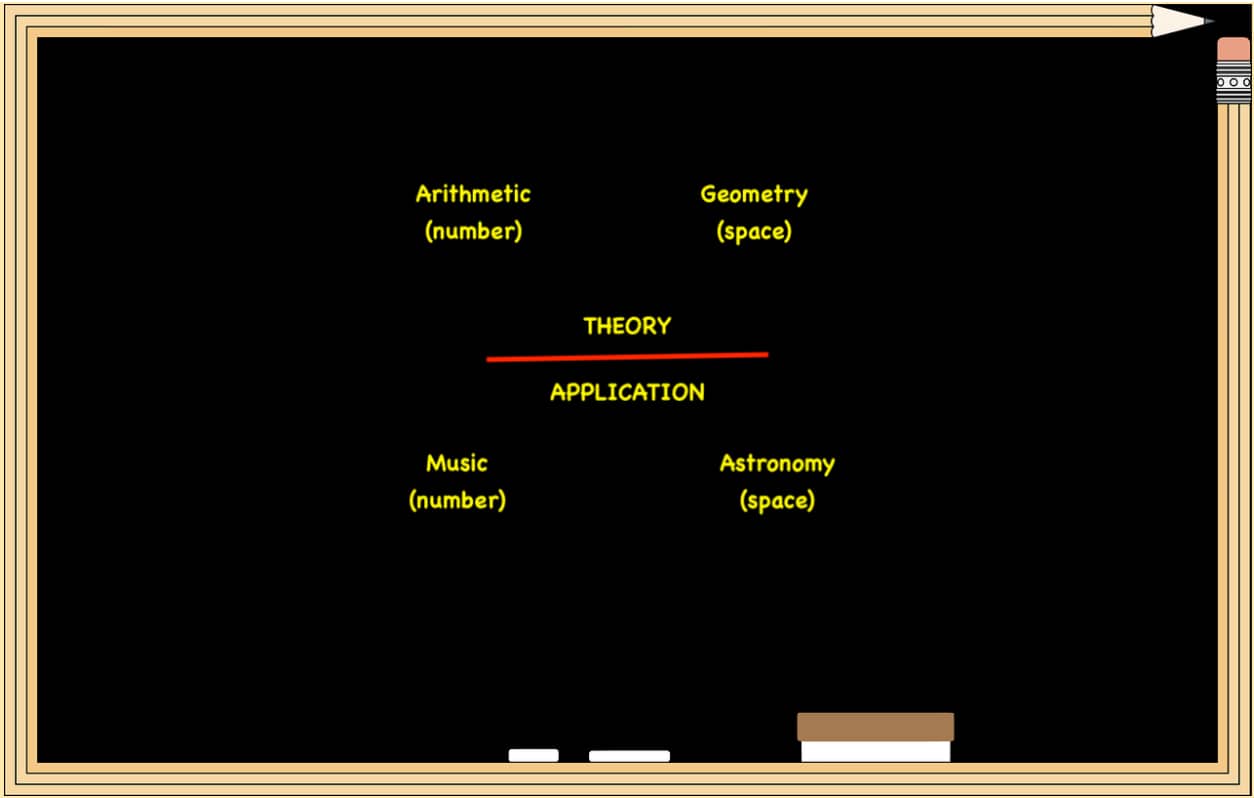 Arithmetic
(number)

Geometry
(space)

THEORY

APPLICATION

Music
(number)

Astronomy
(space)